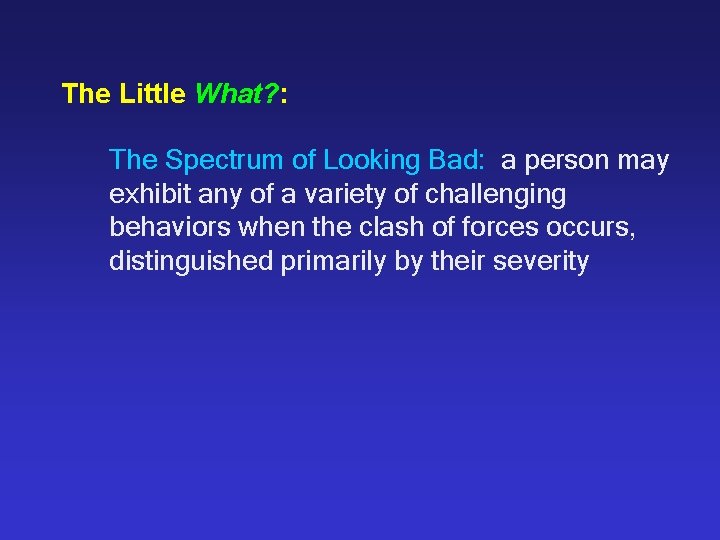 The Little What?:

The Spectrum of Looking Bad: a person may exhibit any of a variety of challenging behaviors when the clash of forces occurs, distinguished primarily by their severity